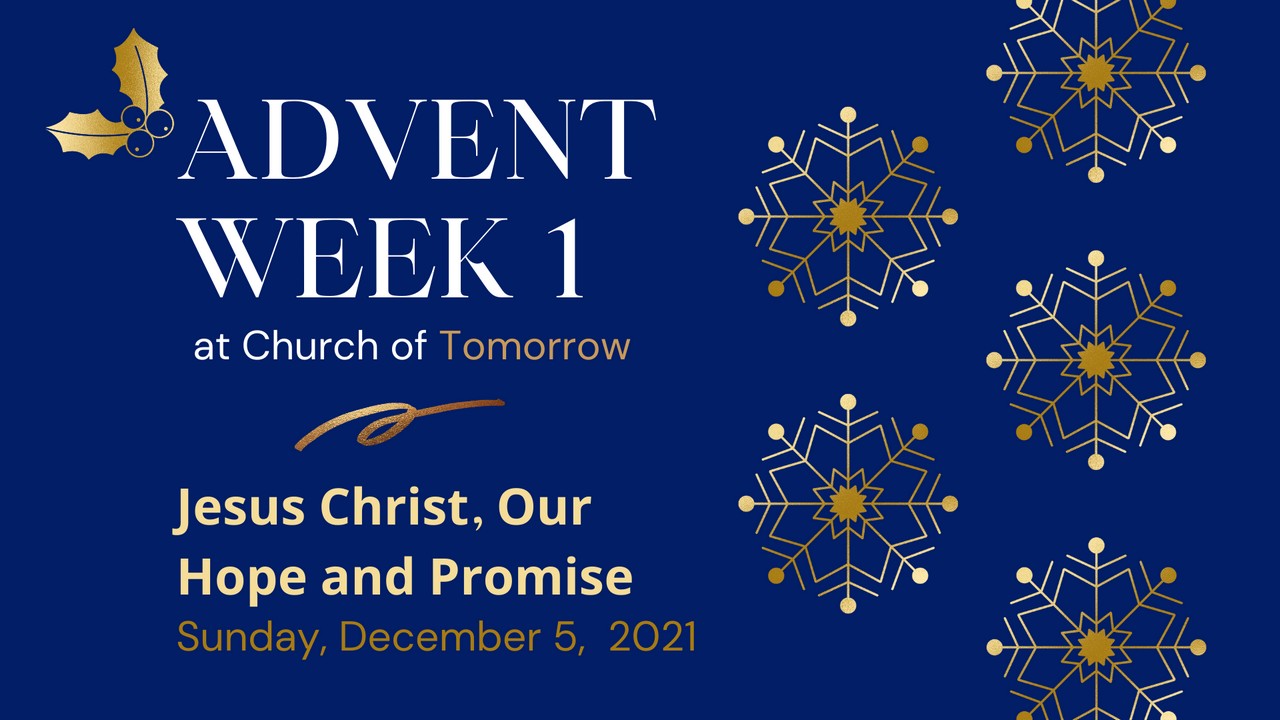 ADVENT WEEK 1
at Church of Tomorrow

Jesus Christ, Our Hope and Promise
Sunday, December 5, 2021